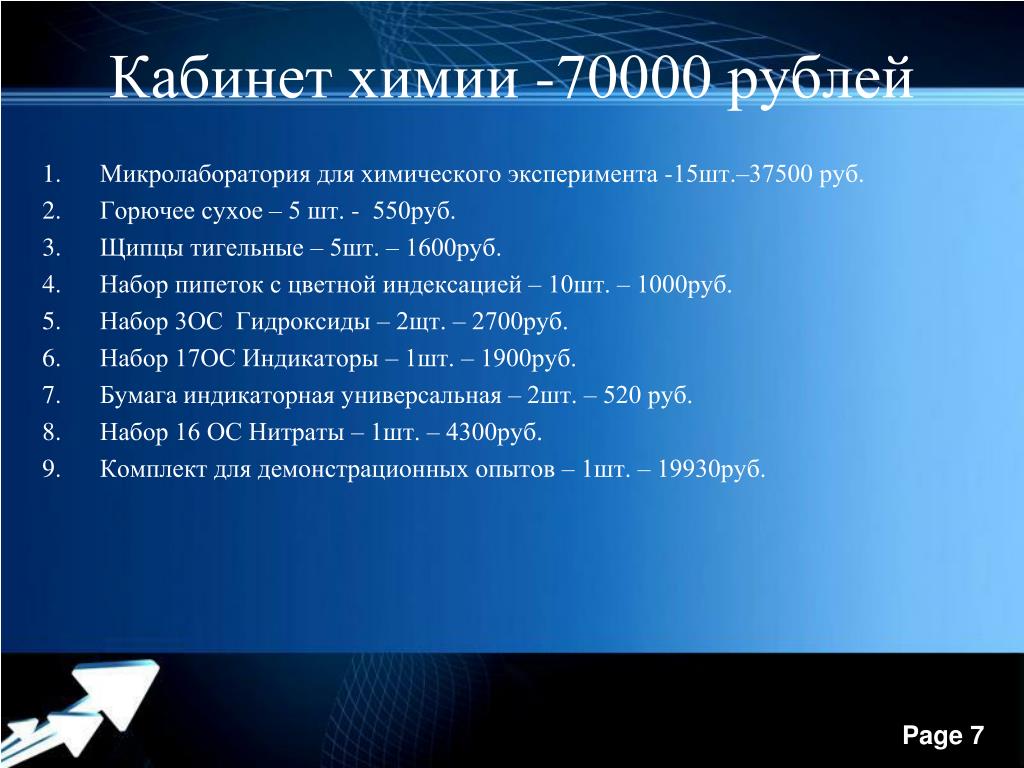 Кабинет химии -70000 рублей

1. Микролаборатория для химического эксперимента -15шт.–37500 руб.
2. Горючее сухое – 5 шт. - 550руб.
3. Щипцы тигельные – 5шт. – 1600руб.
4. Набор пипеток с цветной индексацией – 10шт. – 1000руб.
5. Набор 3ОС Гидроксиды – 2щт. – 2700руб.
6. Набор 17ОС Индикаторы – 1шт. – 1900руб.
7. Бумага индикаторная универсальная – 2шт. – 520 руб.
8. Набор 16 ОС Нитраты – 1шт. – 4300руб.
9. Комплект для демонстрационных опытов – 1шт. – 19930руб.

Page 7